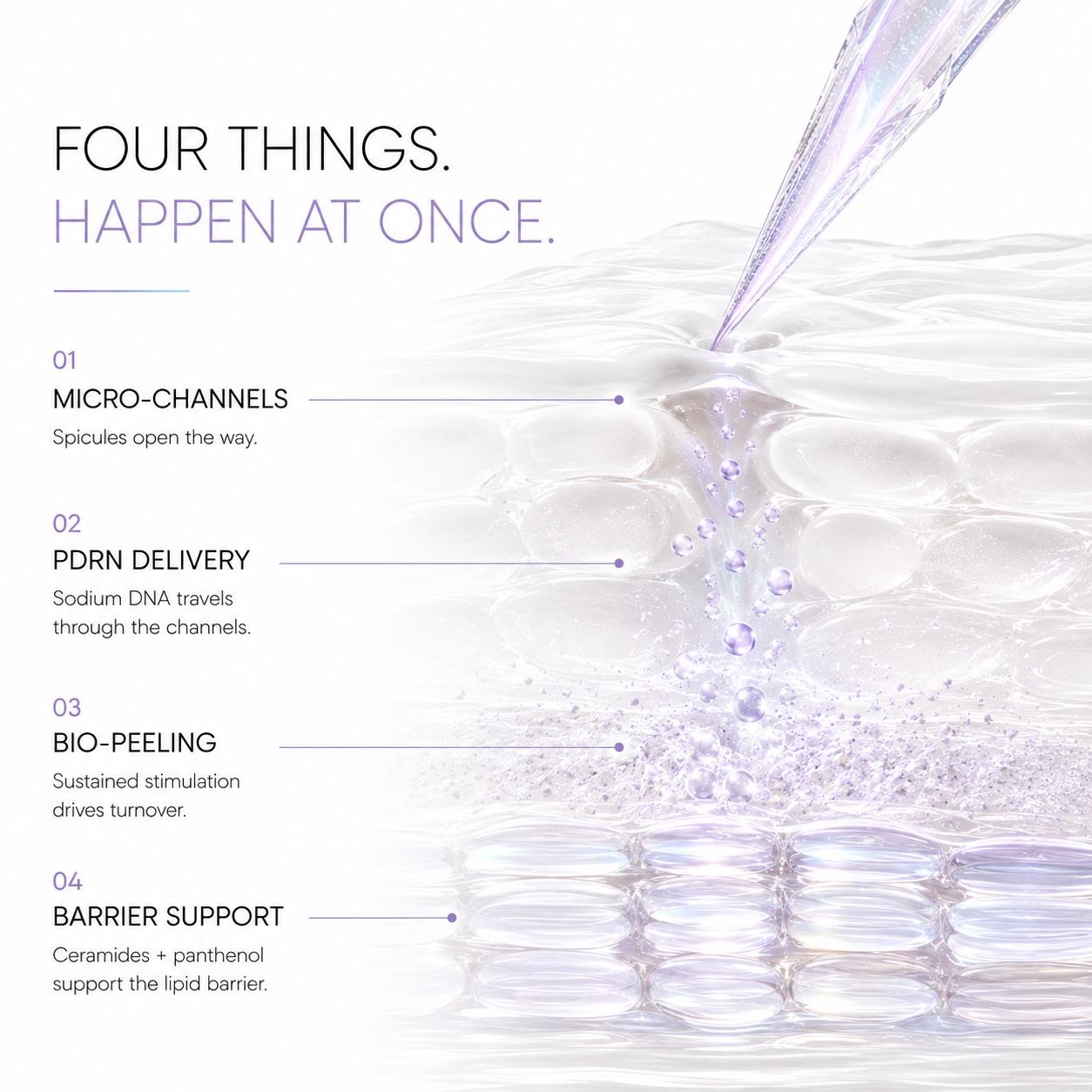 FOUR THINGS.
HAPPEN AT ONCE.

01
MICRO-CHANNELS
Spicules open the way.

02
PDRN DELIVERY
Sodium DNA travels through the channels.

03
BIO-PEELING
Sustained stimulation drives turnover.

04
BARRIER SUPPORT
Ceramides + panthenol support the lipid barrier.